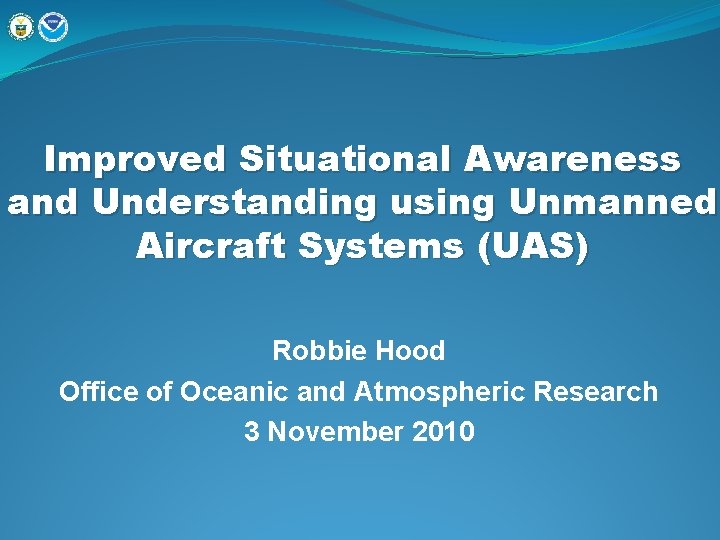 Improved Situational Awareness and Understanding using Unmanned Aircraft Systems (UAS)

Robbie Hood
Office of Oceanic and Atmospheric Research
3 November 2010